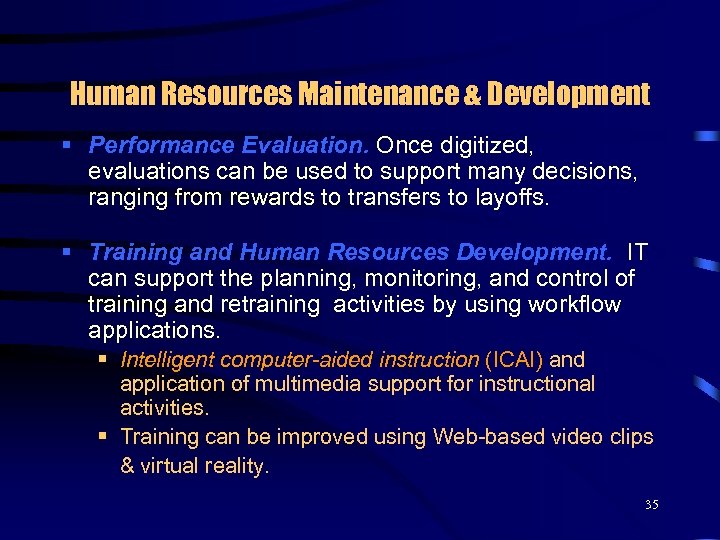 Human Resources Maintenance & Development

▪ Performance Evaluation. Once digitized, evaluations can be used to support many decisions, ranging from rewards to transfers to layoffs.

▪ Training and Human Resources Development. IT can support the planning, monitoring, and control of training and retraining activities by using workflow applications.

▪ Intelligent computer-aided instruction (ICAI) and application of multimedia support for instructional activities.

▪ Training can be improved using Web-based video clips & virtual reality.

35